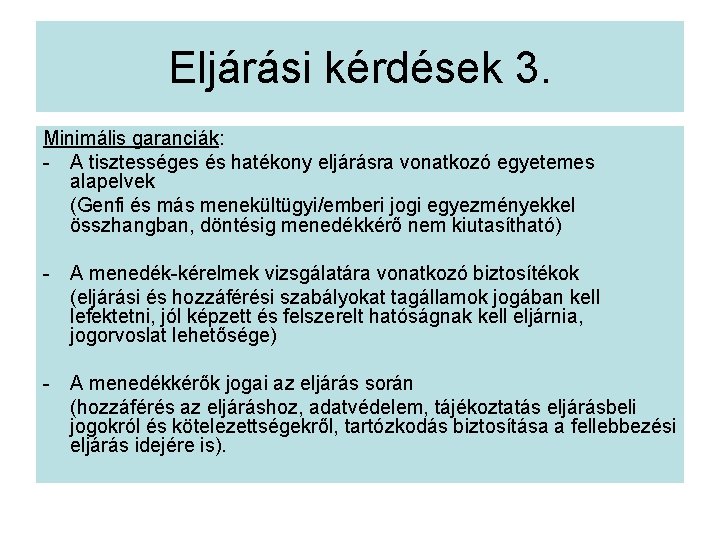 Eljárási kérdések 3.

Minimális garanciák:

- A tisztességes és hatékony eljárásra vonatkozó egyetemes alapelvek
(Genfi és más menekültügyi/emberi jogi egyezményekkel összhangban, döntésig menedékkérő nem kiutasítható)

- A menedék-kérelmek vizsgálatára vonatkozó biztosítékok
(eljárási és hozzáférési szabályokat tagállamok jogában kell lefektetni, jól képzett és felszerelt hatóságnak kell eljárnia, jogorvoslat lehetősége)

- A menedékkérők jogai az eljárás során
(hozzáférés az eljáráshoz, adatvédelem, tájékoztatás eljárásbeli jogokról és kötelezettségekről, tartózkodás biztosítása a fellebbezési eljárás idejére is).